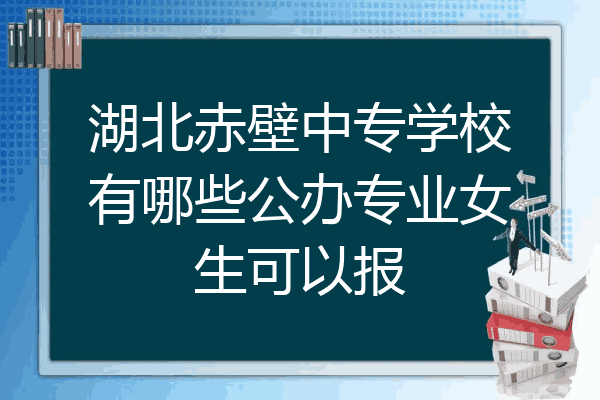 湖北赤壁中专学校有哪些公办专业女生可以报